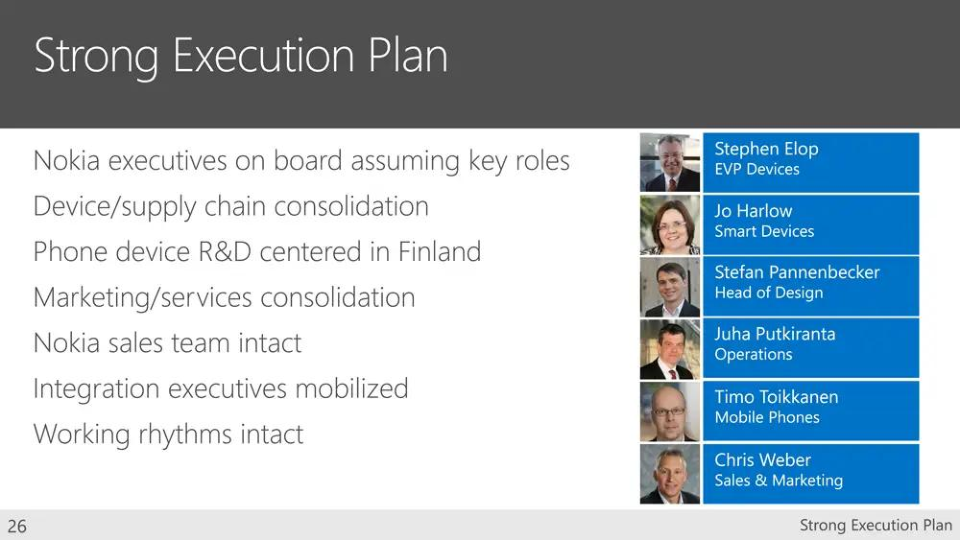 Strong Execution Plan

Nokia executives on board assuming key roles
Device/supply chain consolidation
Phone device R&D centered in Finland
Marketing/services consolidation
Nokia sales team intact
Integration executives mobilized
Working rhythms intact

Stephen Elop
EVP Devices

Jo Harlow
Smart Devices

Stefan Pannenbecker
Head of Design

Juha Putkiranta
Operations

Timo Toikkanen
Mobile Phones

Chris Weber
Sales & Marketing

26

Strong Execution Plan